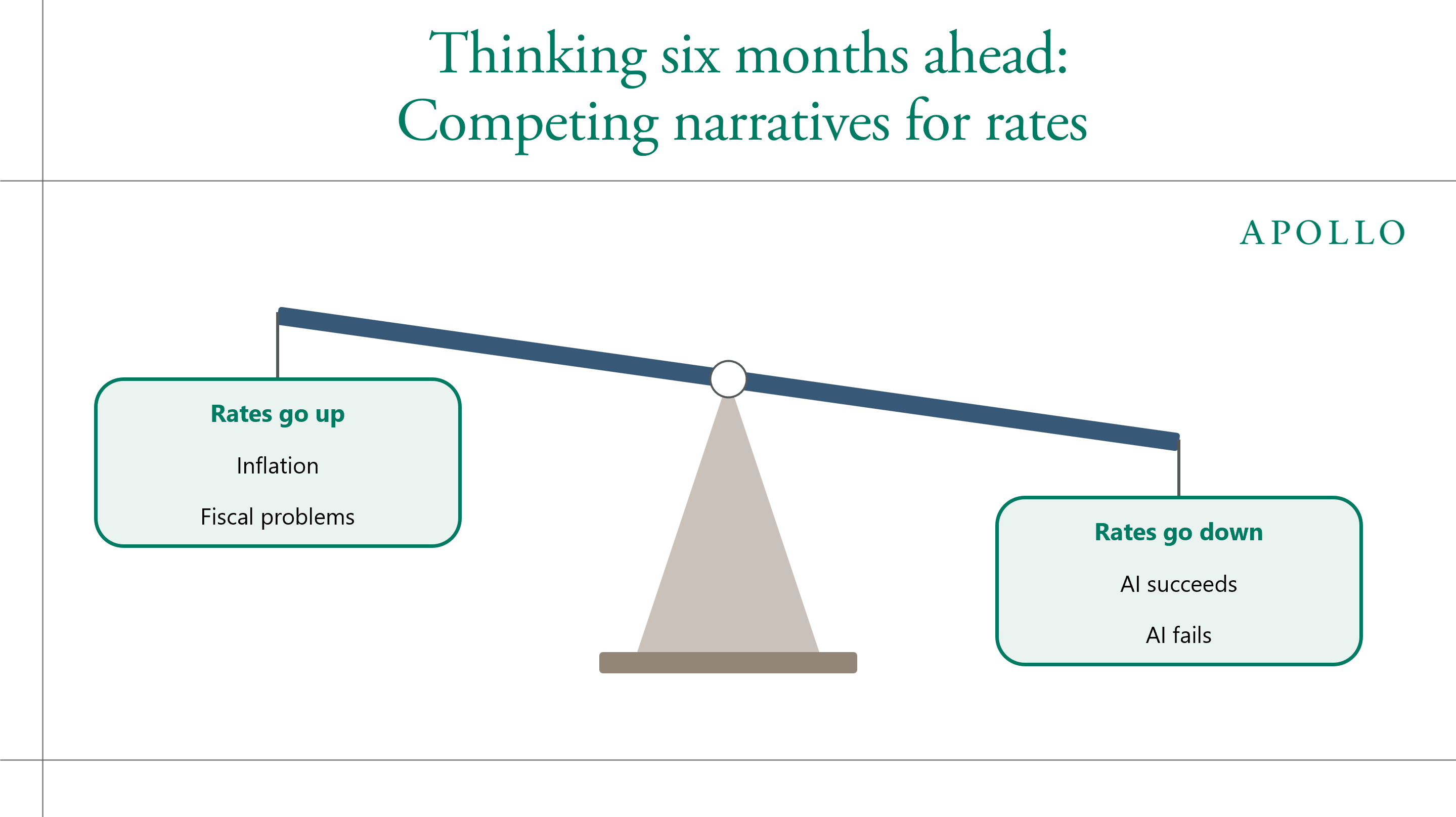 Thinking six months ahead:
Competing narratives for rates

APOLLO

Rates go up

Inflation

Fiscal problems

Rates go down

AI succeeds

AI fails